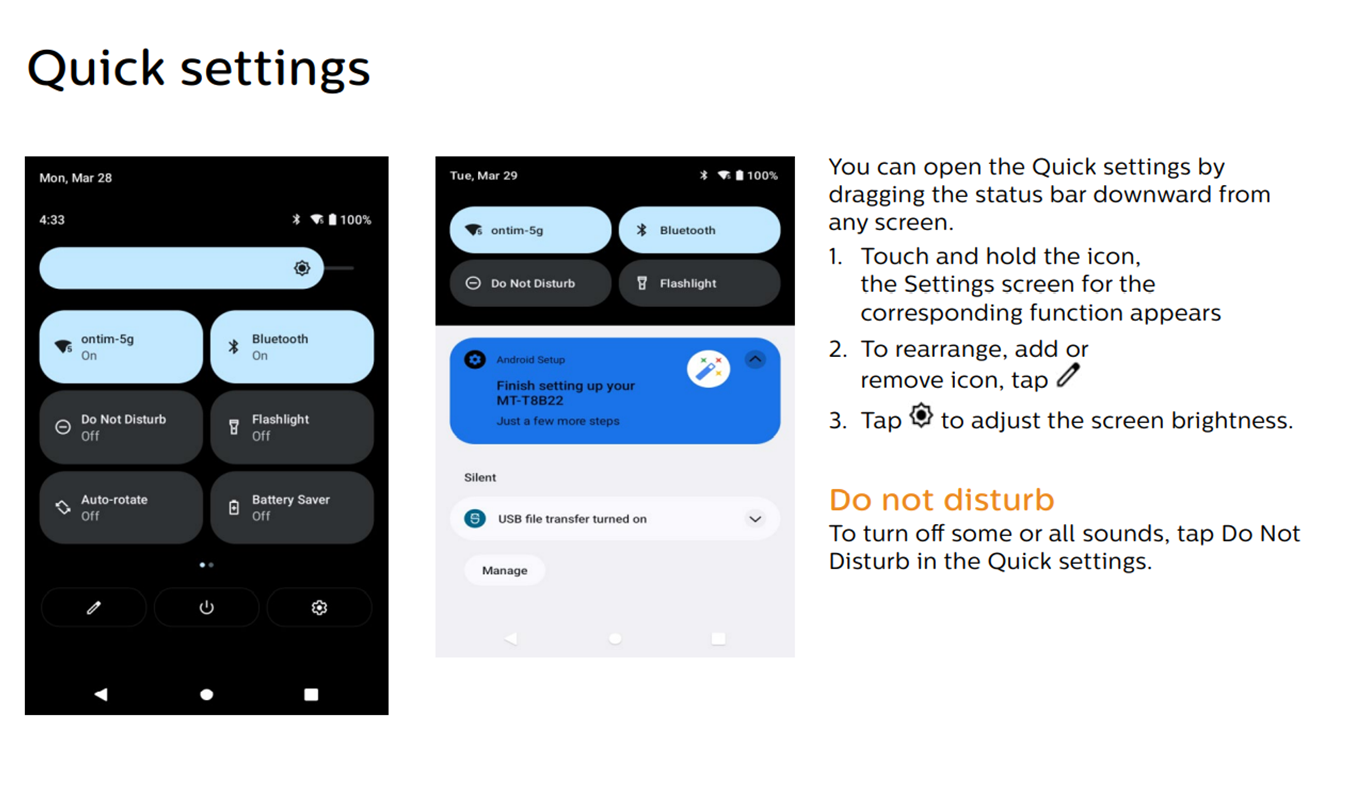 Quick settings

Mon, Mar 28

4:33

100%

ontim-5g
On

Bluetooth
On

Do Not Disturb
Off

Flashlight
Off

Auto-rotate
Off

Battery Saver
Off

Tue, Mar 29

100%

ontim-5g

Bluetooth

Do Not Disturb

Flashlight

Android Setup

Finish setting up your MT-T8B22

Just a few more steps

Silent

USB file transfer turned on

Manage

You can open the Quick settings by dragging the status bar downward from any screen.

1. Touch and hold the icon, the Settings screen for the corresponding function appears

2. To rearrange, add or remove icon, tap

3. Tap to adjust the screen brightness.

Do not disturb

To turn off some or all sounds, tap Do Not Disturb in the Quick settings.